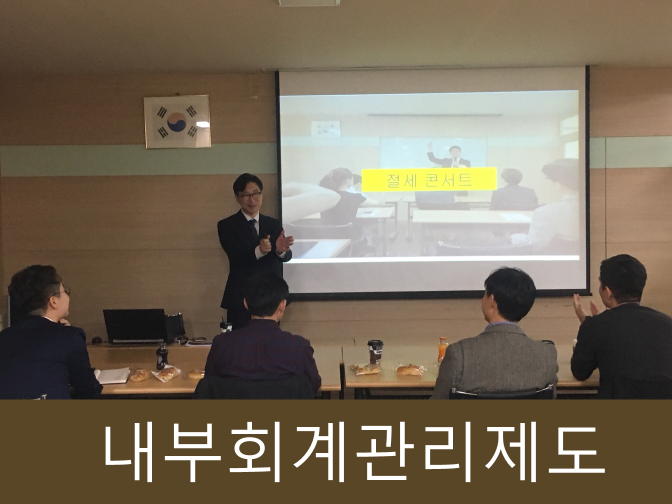 절세 콘서트

내부회계관리제도